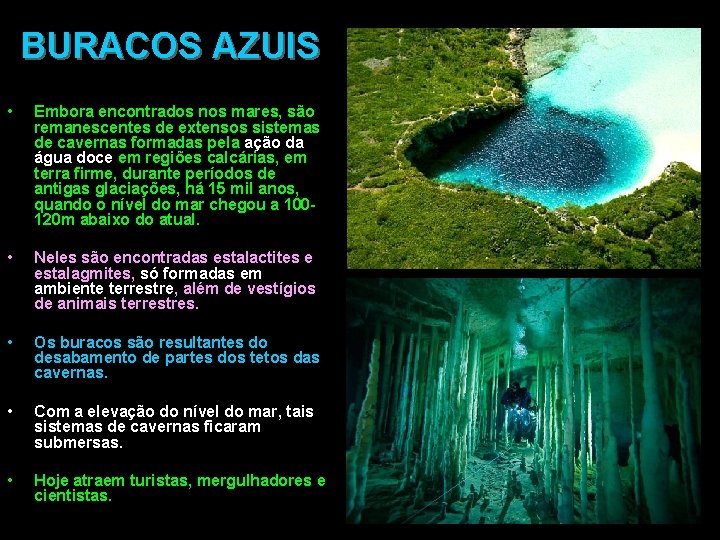 BURACOS AZUIS

• Embora encontrados nos mares, são remanescentes de extensos sistemas de cavernas formadas pela ação da água doce em regiões calcárias, em terra firme, durante períodos de antigas glaciações, há 15 mil anos, quando o nível do mar chegou a 100-120m abaixo do atual.

• Neles são encontradas estalactites e estalagmites, só formadas em ambiente terrestre, além de vestígios de animais terrestres.

• Os buracos são resultantes do desabamento de partes dos tetos das cavernas.

• Com a elevação do nível do mar, tais sistemas de cavernas ficaram submersas.

• Hoje atraem turistas, mergulhadores e cientistas.